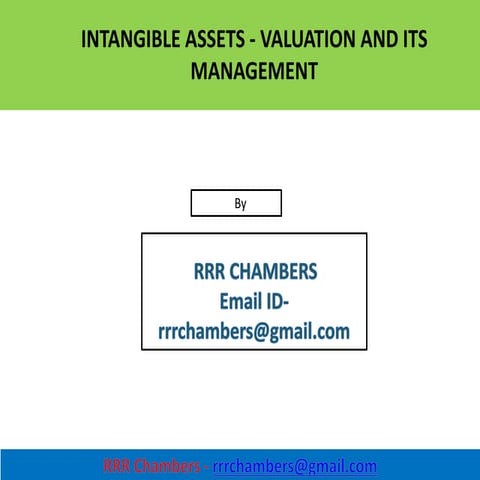 INTANGIBLE ASSETS - VALUATION AND ITS MANAGEMENT

By

RRR CHAMBERS
Email ID- rrrchambers@gmail.com

RRR Chambers - rrrchambers@gmail.com